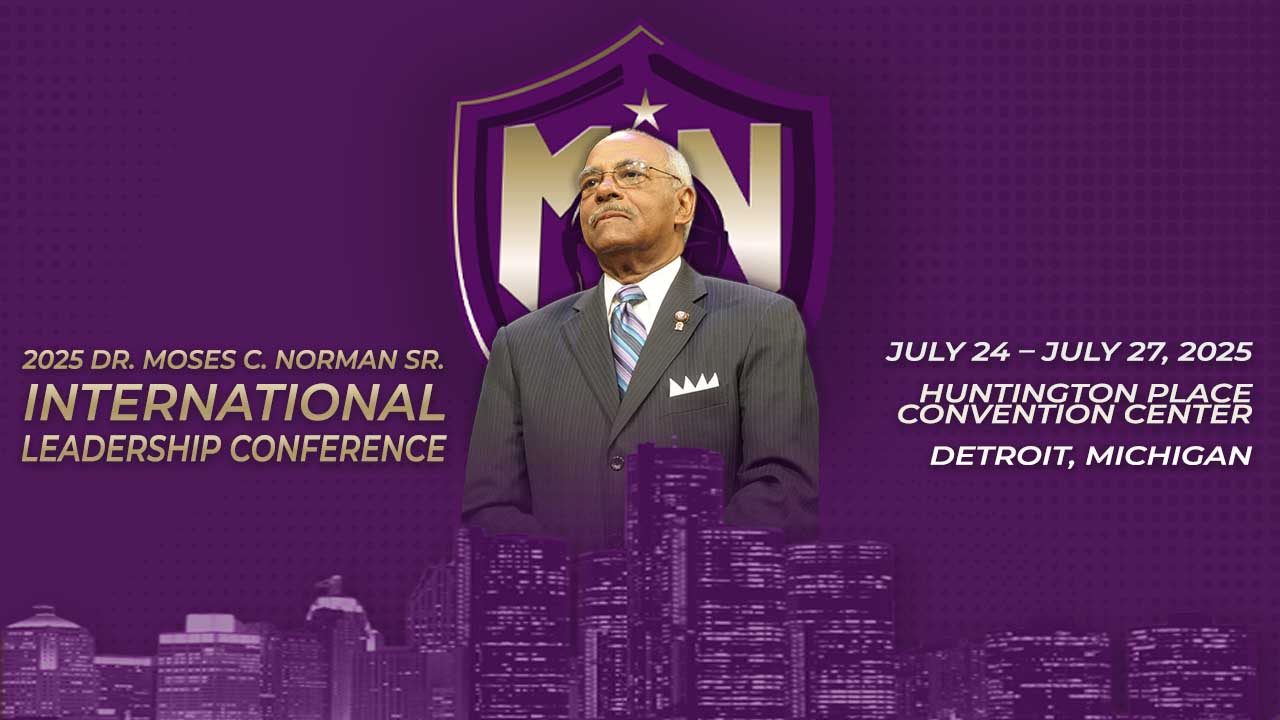 MN

2025 DR. MOSES C. NORMAN SR.
INTERNATIONAL
LEADERSHIP CONFERENCE

JULY 24 – JULY 27, 2025
HUNTINGTON PLACE CONVENTION CENTER
DETROIT, MICHIGAN